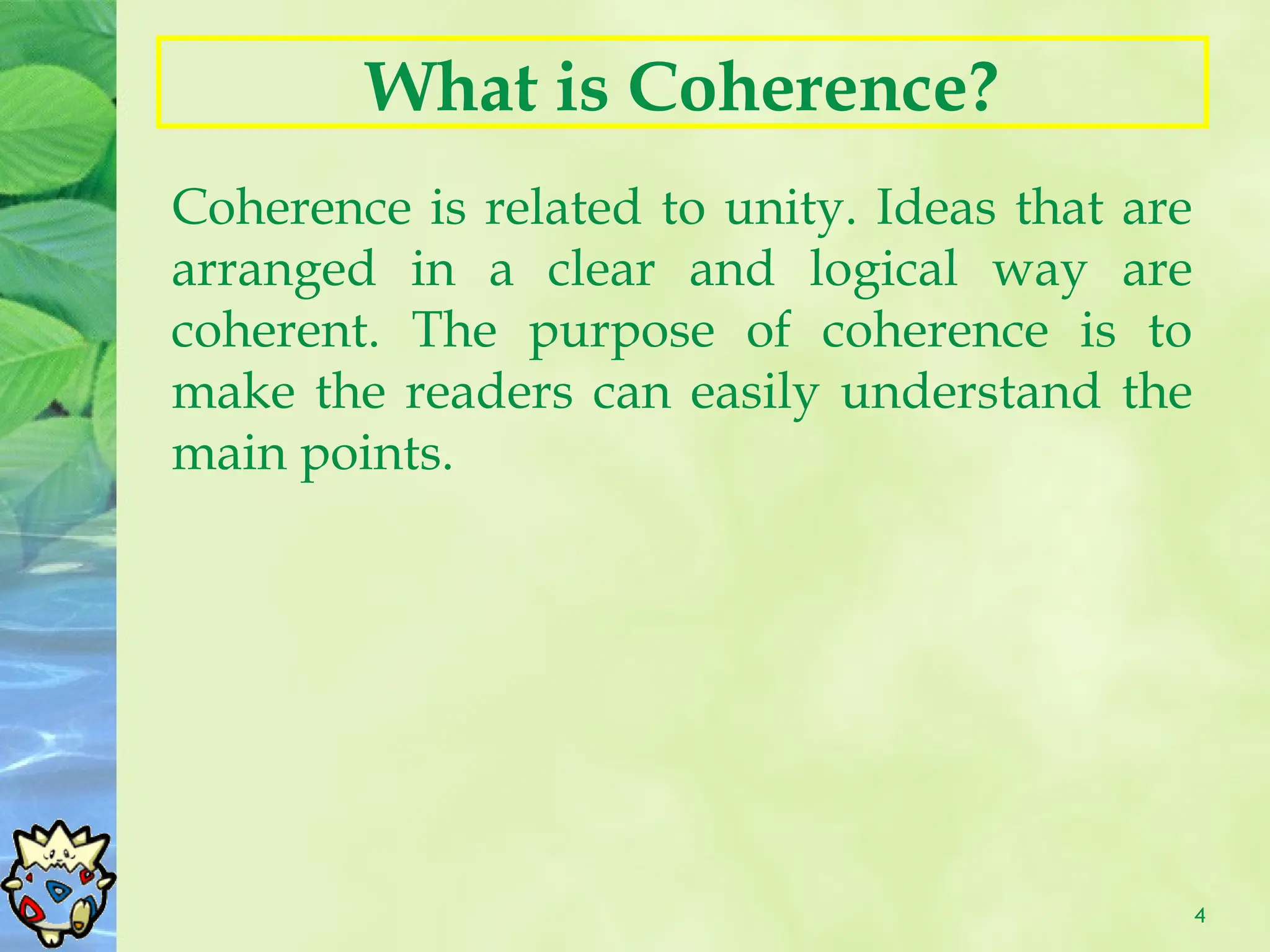 What is Coherence?

Coherence is related to unity. Ideas that are arranged in a clear and logical way are coherent. The purpose of coherence is to make the readers can easily understand the main points.

4